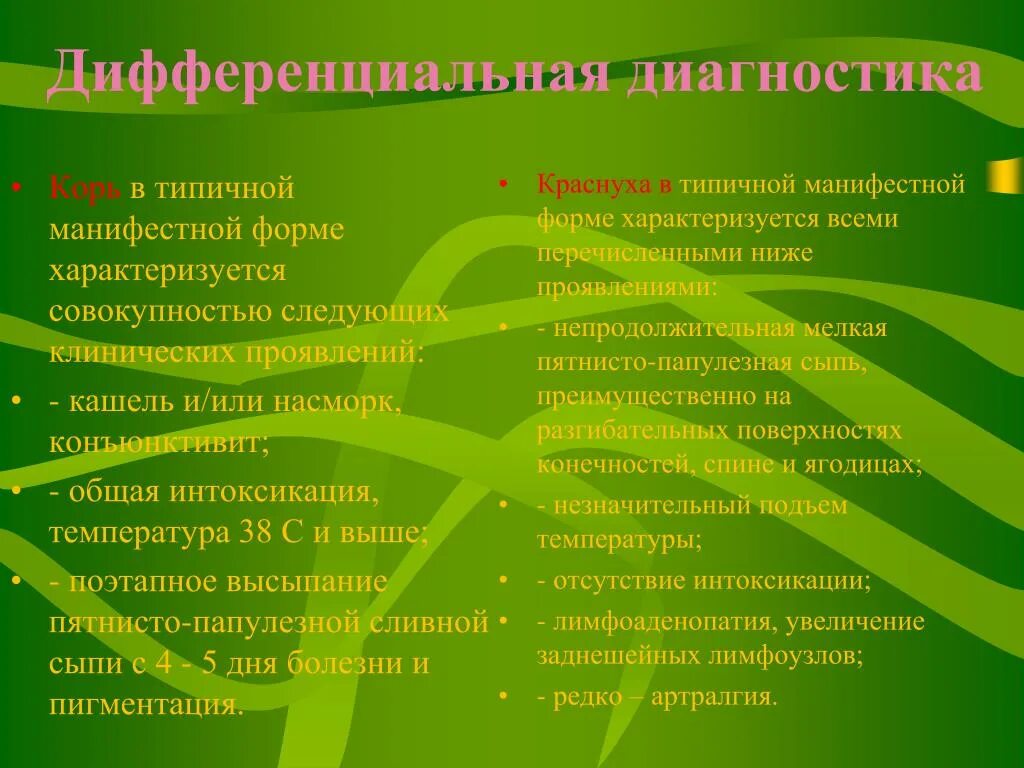 Дифференциальная диагностика

• Корь в типичной манифестной форме характеризуется совокупностью следующих клинических проявлений:
• - кашель и/или насморк, конъюнктивит;
• - общая интоксикация, температура 38 С и выше;
• - поэтапное высыпание пятнисто-папулезной сливной сыпи с 4 - 5 дня болезни и пигментация.

• Краснуха в типичной манифестной форме характеризуется всеми перечисленными ниже проявлениями:
• - непродолжительная мелкая пятнисто-папулезная сыпь, преимущественно на разгибательных поверхностях конечностей, спине и ягодицах;
• - незначительный подъем температуры;
• - отсутствие интоксикации;
• - лимфоаденопатия, увеличение заднешейных лимфоузлов;
• - редко – артралгия.